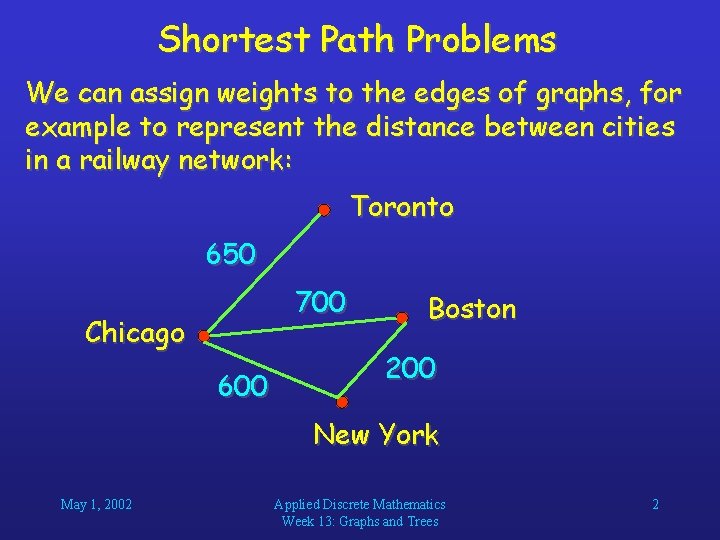 Shortest Path Problems

We can assign weights to the edges of graphs, for example to represent the distance between cities in a railway network:

Toronto

650

700

Boston

Chicago

200

600

New York

May 1, 2002

Applied Discrete Mathematics
Week 13: Graphs and Trees

2